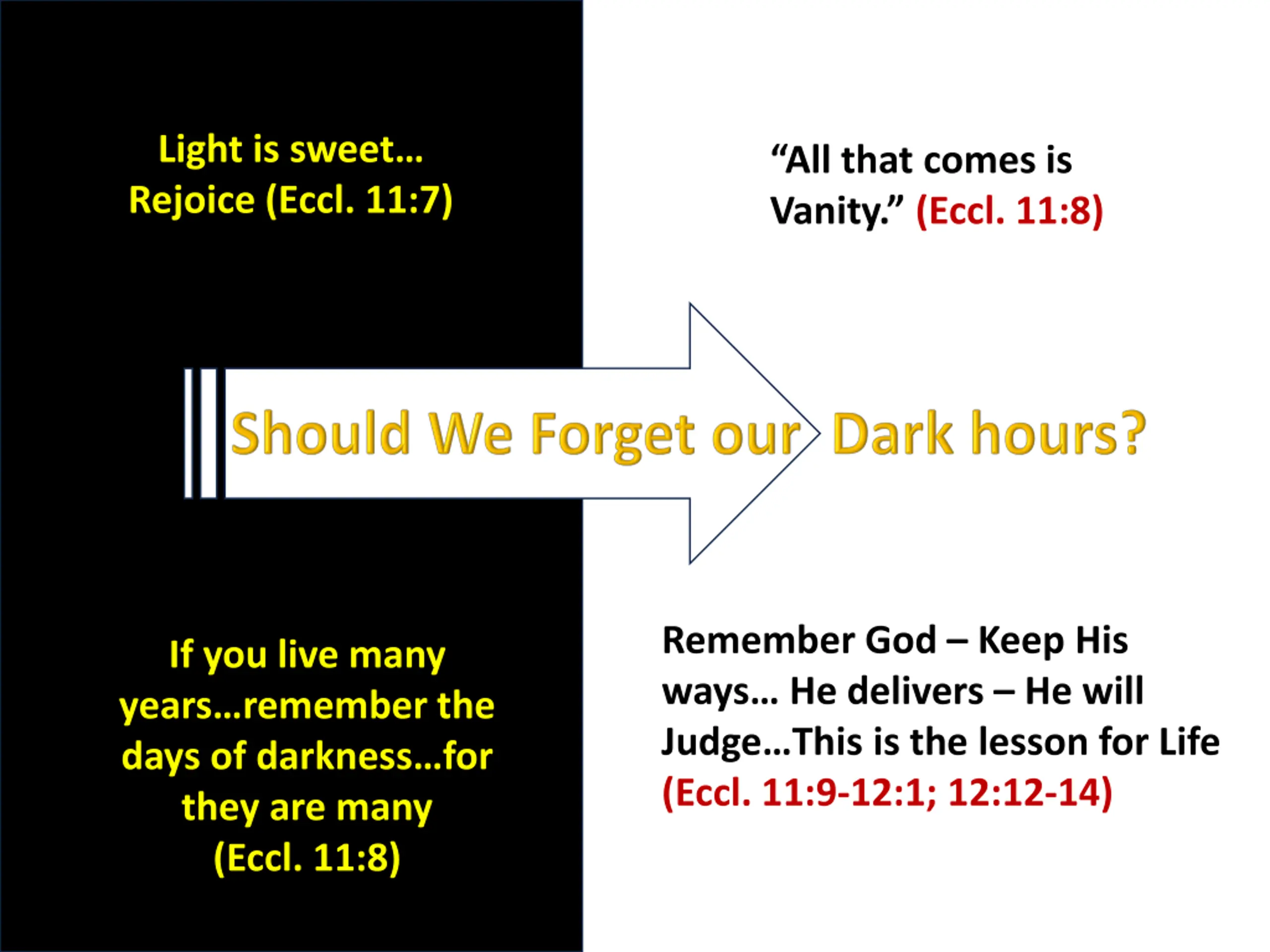 Light is sweet… Rejoice (Eccl. 11:7)

“All that comes is Vanity.” (Eccl. 11:8)

Should We Forget our Dark hours?

If you live many years…remember the days of darkness…for they are many (Eccl. 11:8)

Remember God – Keep His ways… He delivers – He will Judge…This is the lesson for Life (Eccl. 11:9-12:1; 12:12-14)